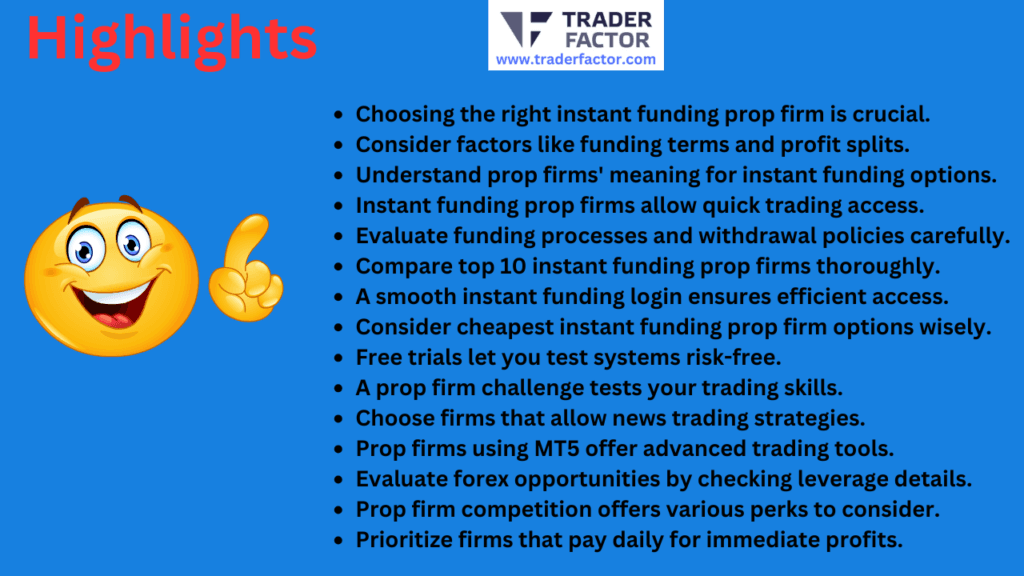 Highlights

TRADER FACTOR
www.traderfactor.com

- Choosing the right instant funding prop firm is crucial.
- Consider factors like funding terms and profit splits.
- Understand prop firms' meaning for instant funding options.
- Instant funding prop firms allow quick trading access.
- Evaluate funding processes and withdrawal policies carefully.
- Compare top 10 instant funding prop firms thoroughly.
- A smooth instant funding login ensures efficient access.
- Consider cheapest instant funding prop firm options wisely.
- Free trials let you test systems risk-free.
- A prop firm challenge tests your trading skills.
- Choose firms that allow news trading strategies.
- Prop firms using MT5 offer advanced trading tools.
- Evaluate forex opportunities by checking leverage details.
- Prop firm competition offers various perks to consider.
- Prioritize firms that pay daily for immediate profits.